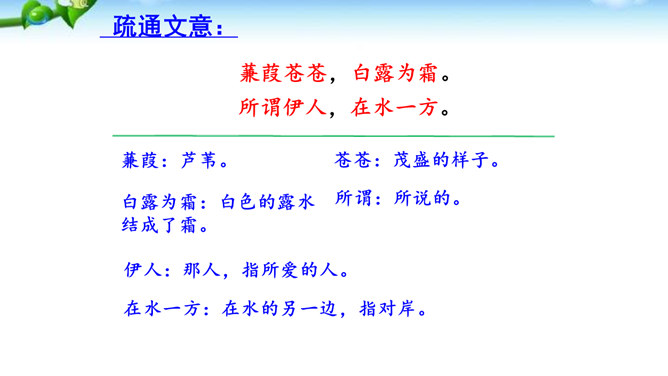 疏通文意：

蒹葭苍苍，白露为霜。
所谓伊人，在水一方。

蒹葭：芦苇。

苍苍：茂盛的样子。

白露为霜：白色的露水结成了霜。

所谓：所说的。

伊人：那人，指所爱的人。

在水一方：在水的另一边，指对岸。